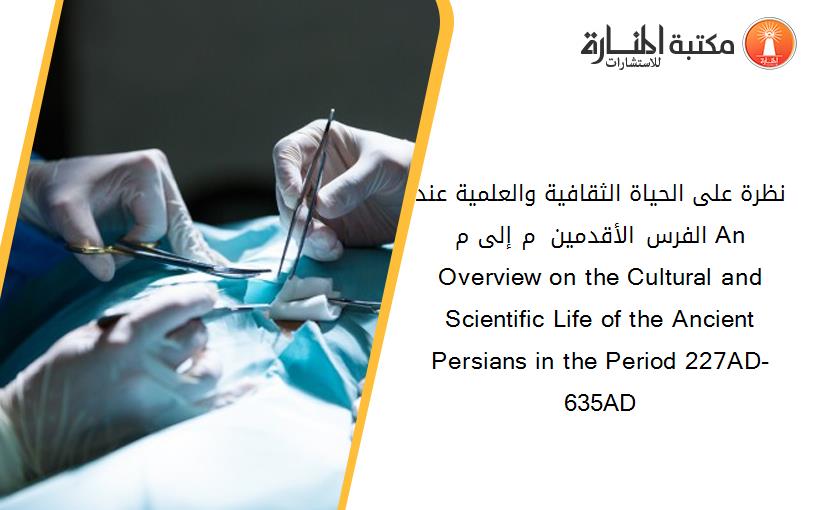 مكتبة المنارة للاستشارات

نظرة على الحياة الثقافية والعلمية عند الفرس الأقدمين م إلى م An Overview on the Cultural and Scientific Life of the Ancient Persians in the Period 227AD-635AD